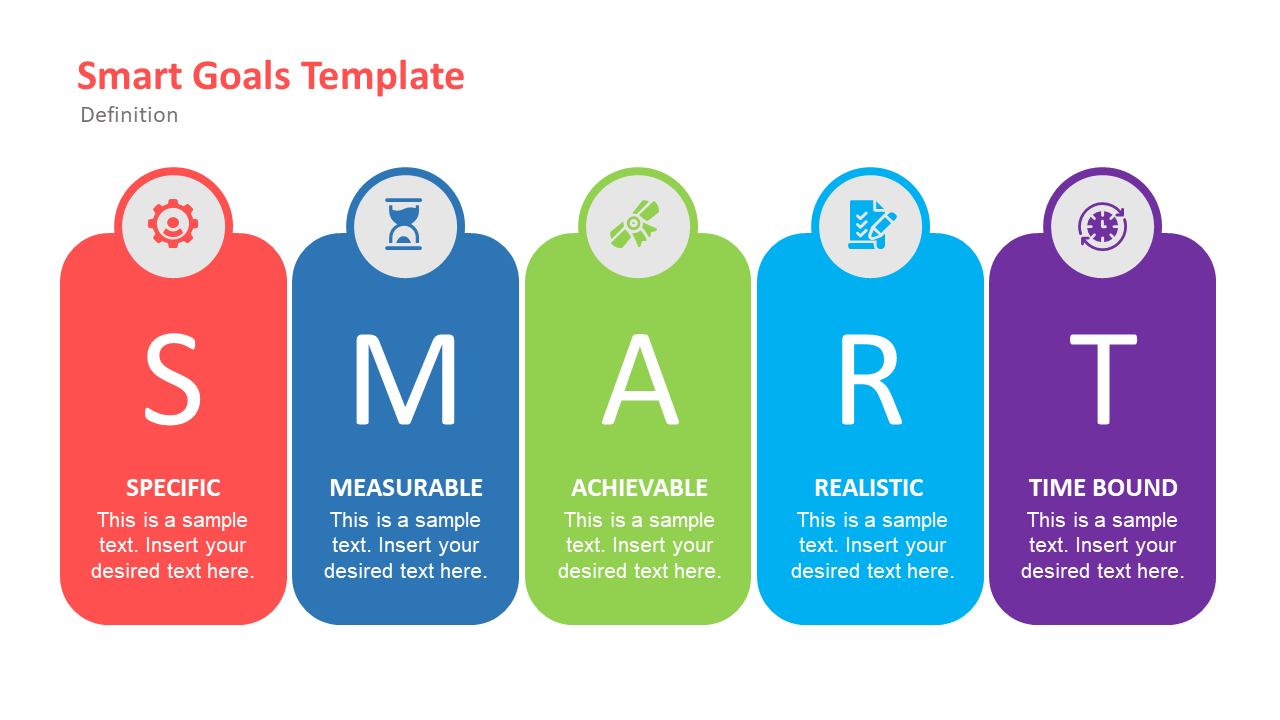 Smart Goals Template
Definition

S

SPECIFIC
This is a sample text. Insert your desired text here.

M

MEASURABLE
This is a sample text. Insert your desired text here.

A

ACHIEVABLE
This is a sample text. Insert your desired text here.

R

REALISTIC
This is a sample text. Insert your desired text here.

T

TIME BOUND
This is a sample text. Insert your desired text here.